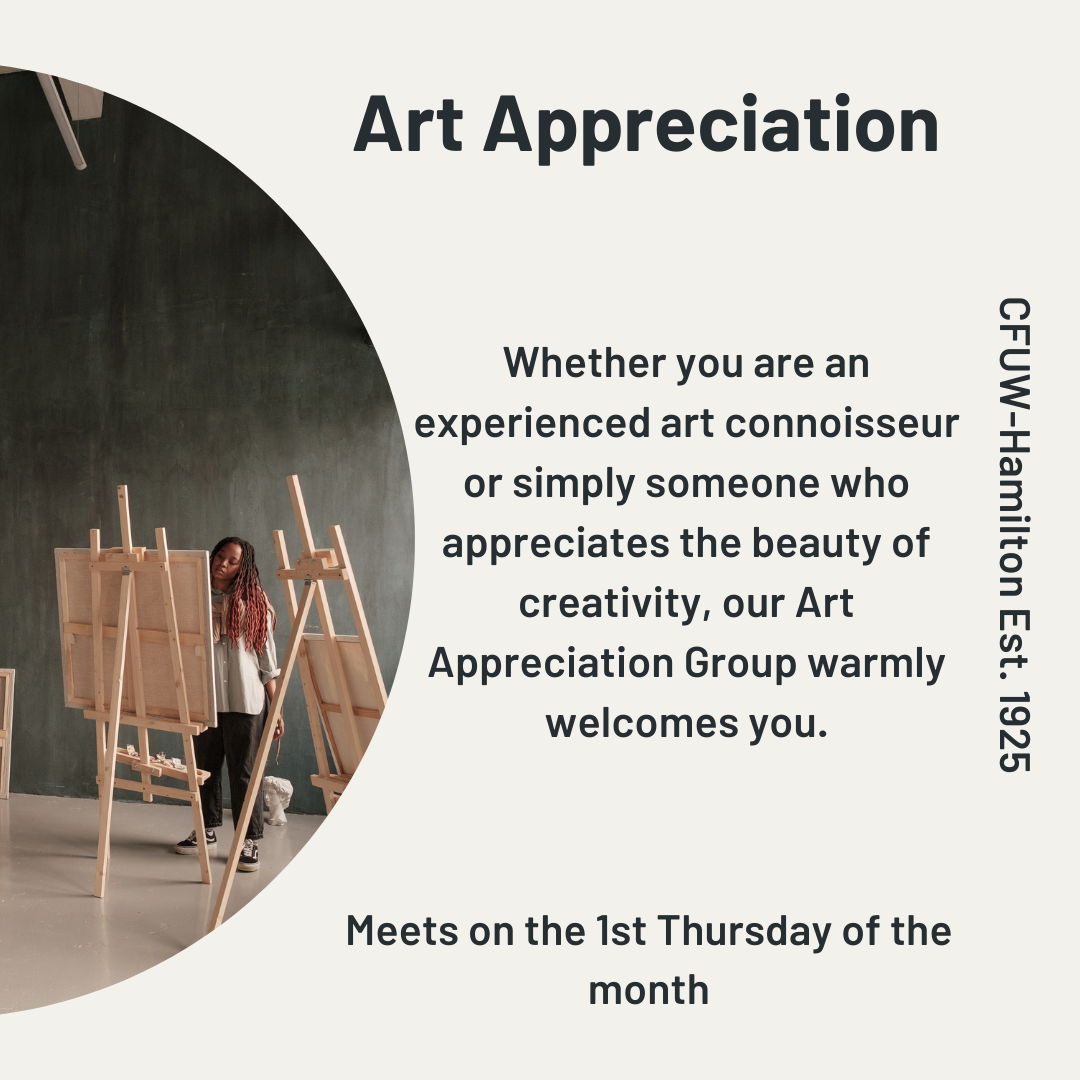 Art Appreciation

Whether you are an experienced art connoisseur or simply someone who appreciates the beauty of creativity, our Art Appreciation Group warmly welcomes you.

Meets on the 1st Thursday of the month

CFUW-Hamilton Est. 1925